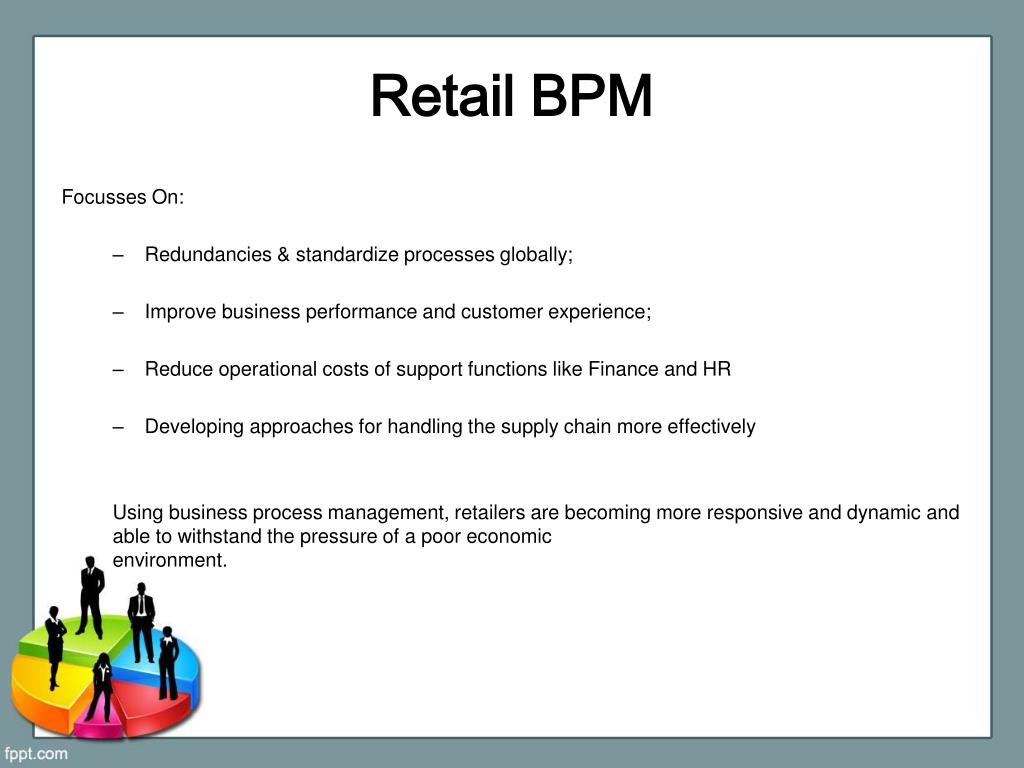 Retail BPM

Focusses On:

– Redundancies & standardize processes globally;

– Improve business performance and customer experience;

– Reduce operational costs of support functions like Finance and HR

– Developing approaches for handling the supply chain more effectively

Using business process management, retailers are becoming more responsive and dynamic and able to withstand the pressure of a poor economic environment.

fppt.com